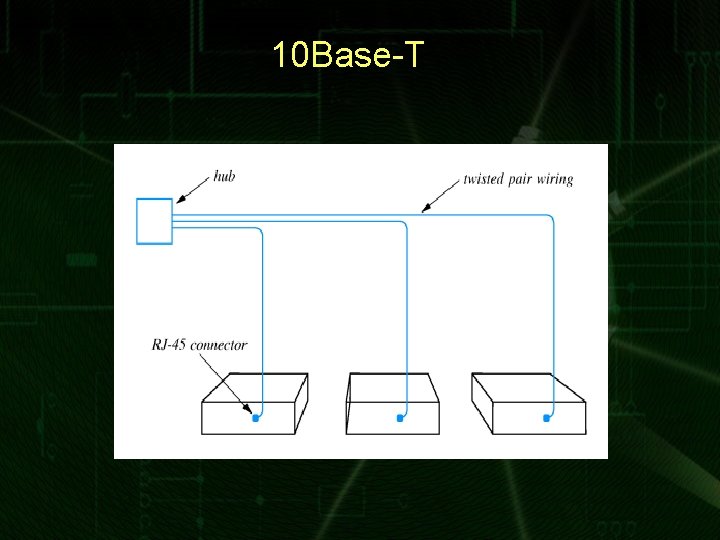 10Base-T

hub

twisted pair wiring

RJ-45 connector